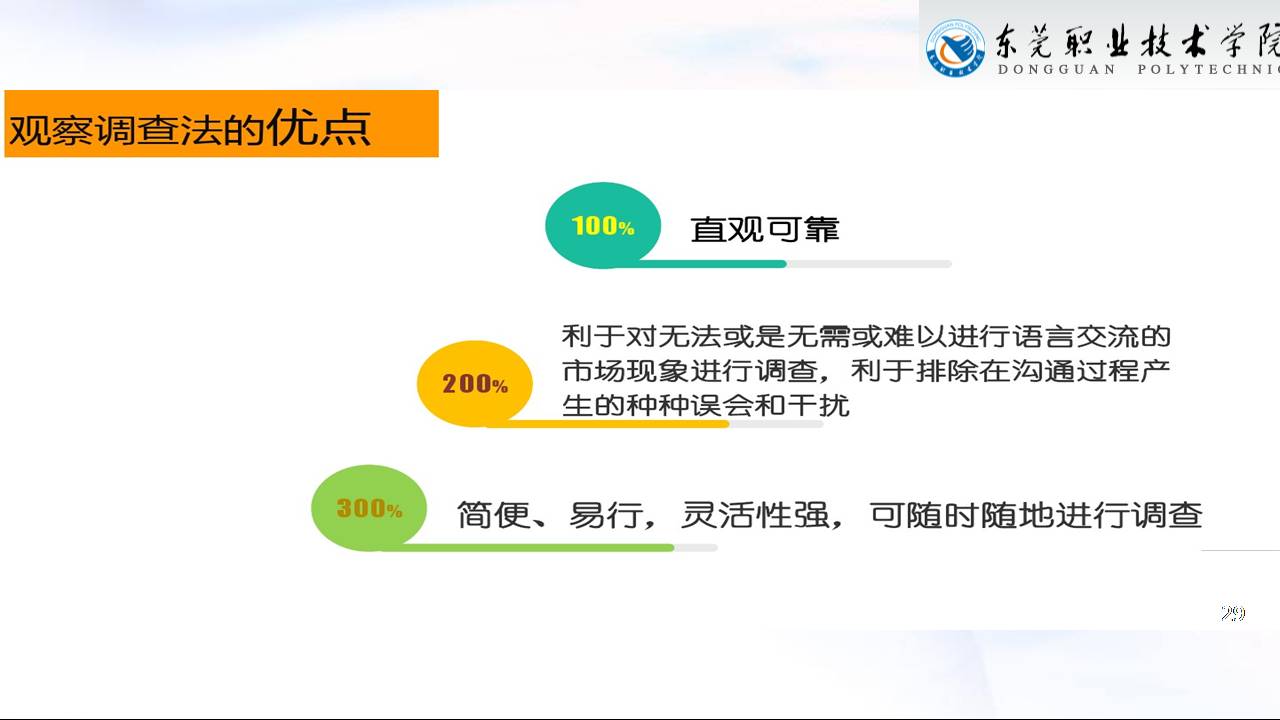 东莞职业技术学院
DONGGUAN POLYTECHNIC

观察调查法的优点

100%
直观可靠

200%
利于对无法或是无需或难以进行语言交流的市场现象进行调查，利于排除在沟通过程产生的种种误会和干扰

300%
简便、易行，灵活性强，可随时随地进行调查

29